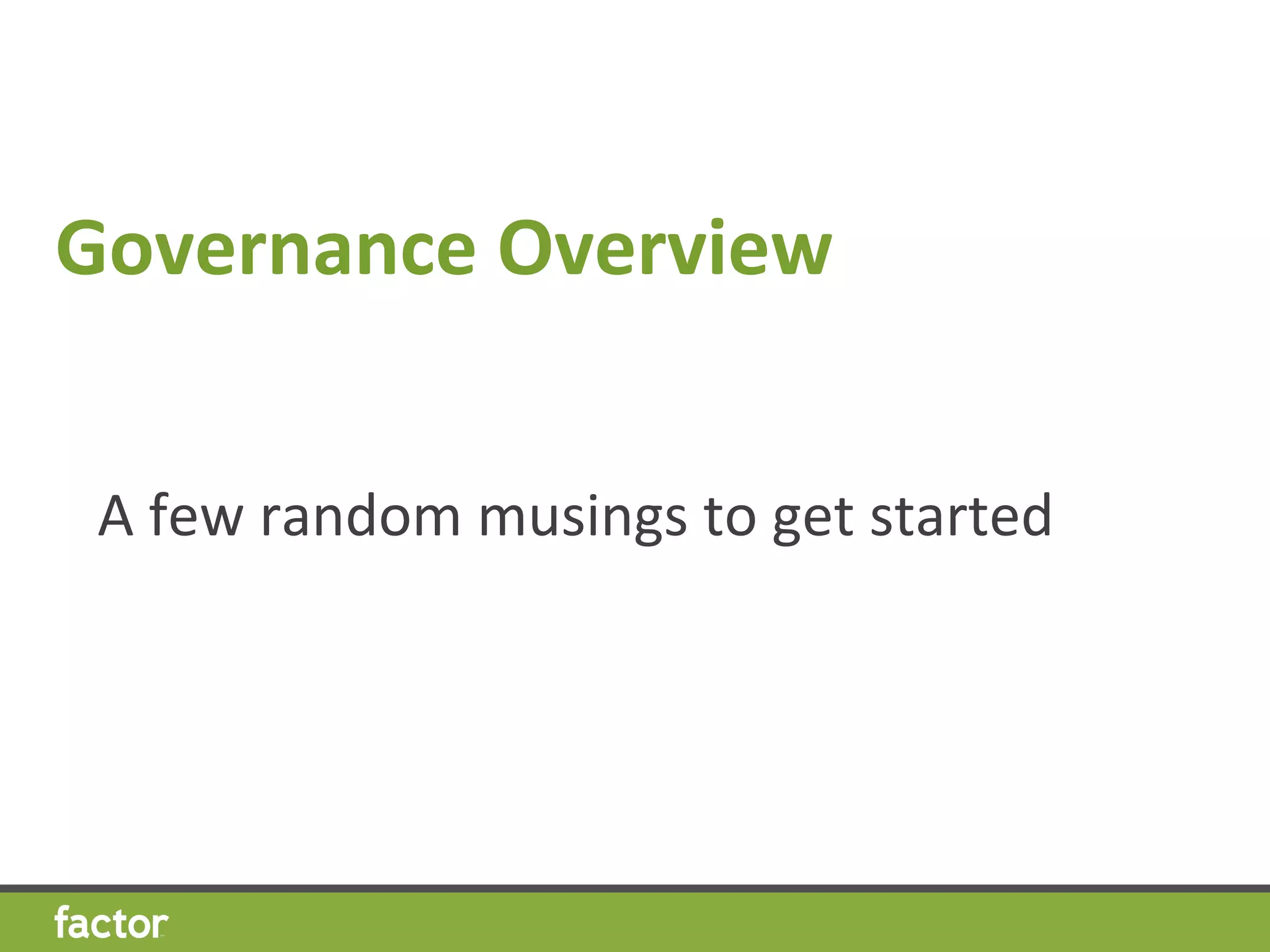 Governance Overview

A few random musings to get started

factor